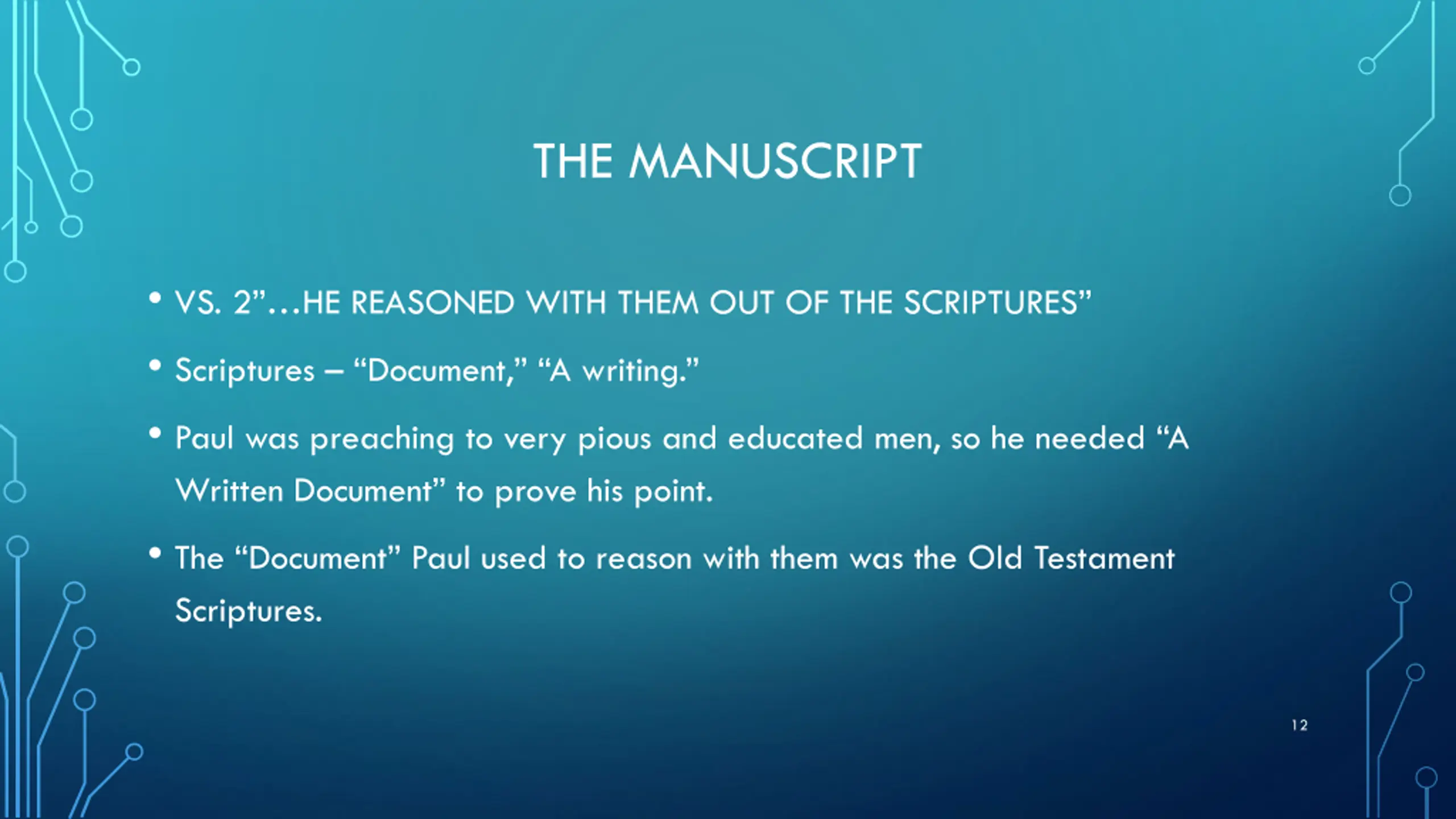 THE MANUSCRIPT

• VS. 2”…HE REASONED WITH THEM OUT OF THE SCRIPTURES”

• Scriptures – “Document,” “A writing.”

• Paul was preaching to very pious and educated men, so he needed “A Written Document” to prove his point.

• The “Document” Paul used to reason with them was the Old Testament Scriptures.

12